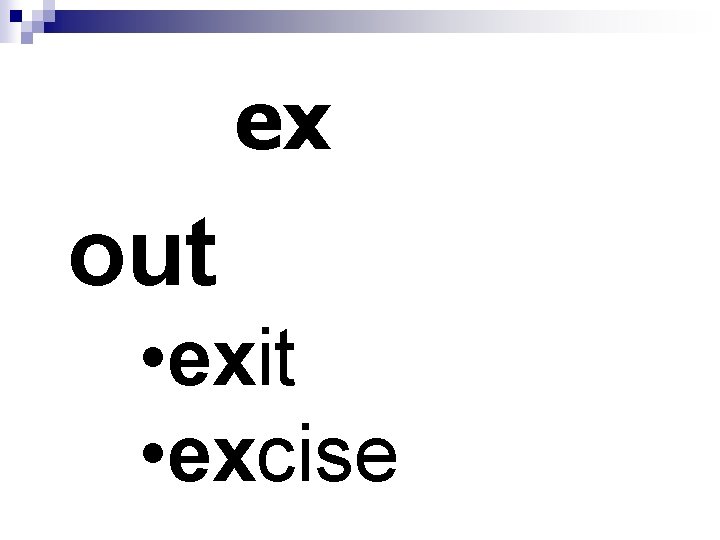 ex

out

•exit
•excise